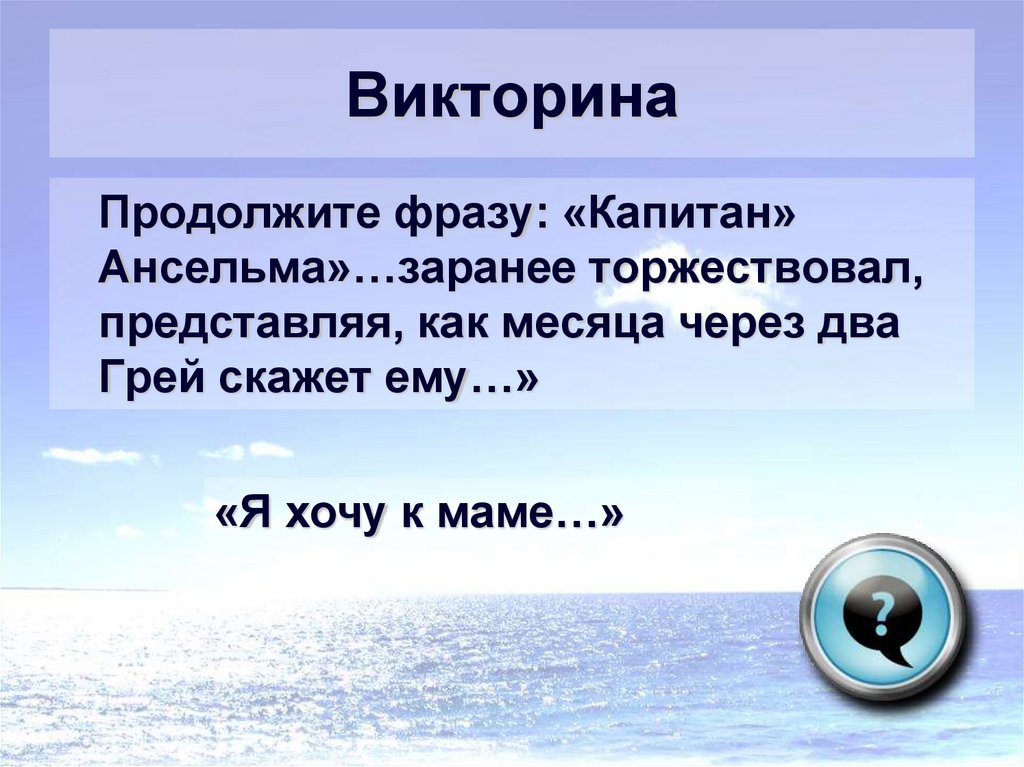 Викторина

Продолжите фразу: «Капитан» Ансельма»…заранее торжествовал, представляя, как месяца через два Грей скажет ему…»

«Я хочу к маме…»

?